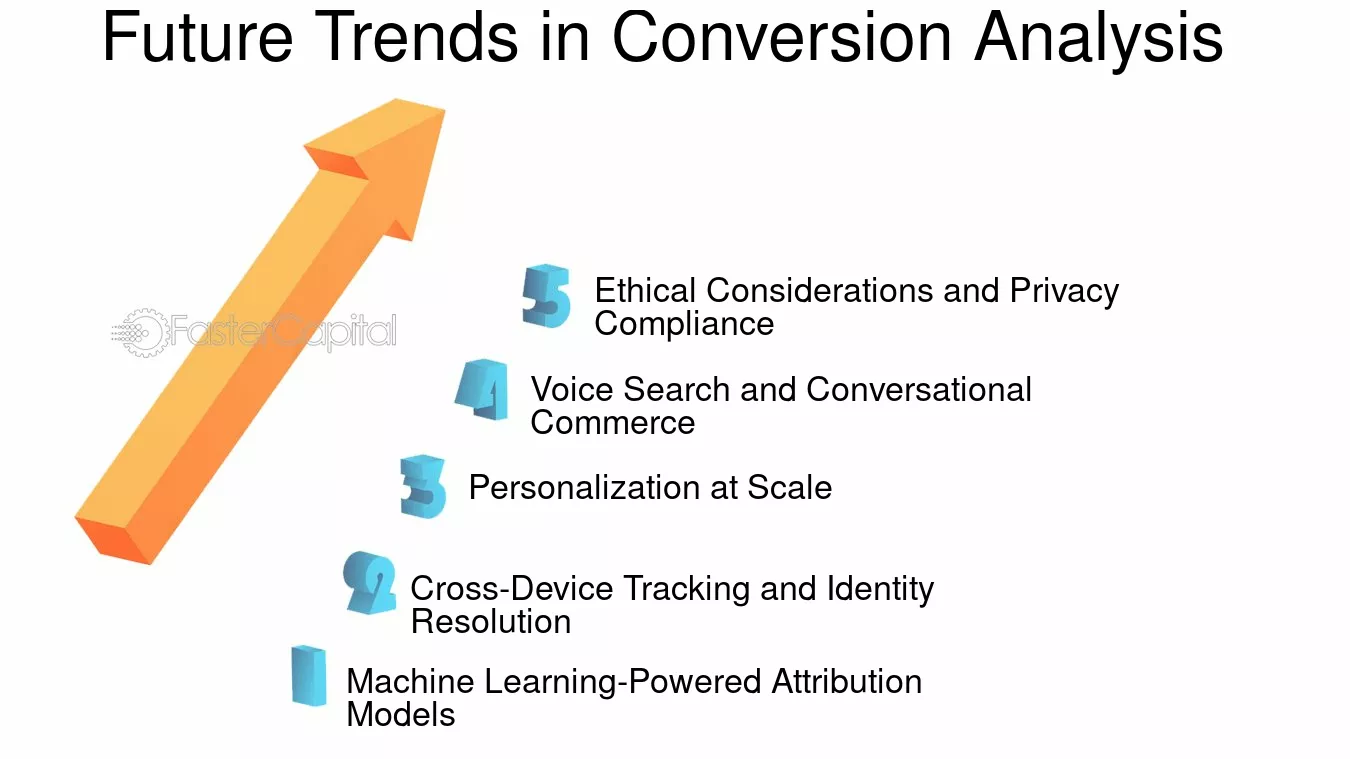 Future Trends in Conversion Analysis

FasterCapital

5 Ethical Considerations and Privacy Compliance

4 Voice Search and Conversational Commerce

3 Personalization at Scale

2 Cross-Device Tracking and Identity Resolution

1 Machine Learning-Powered Attribution Models